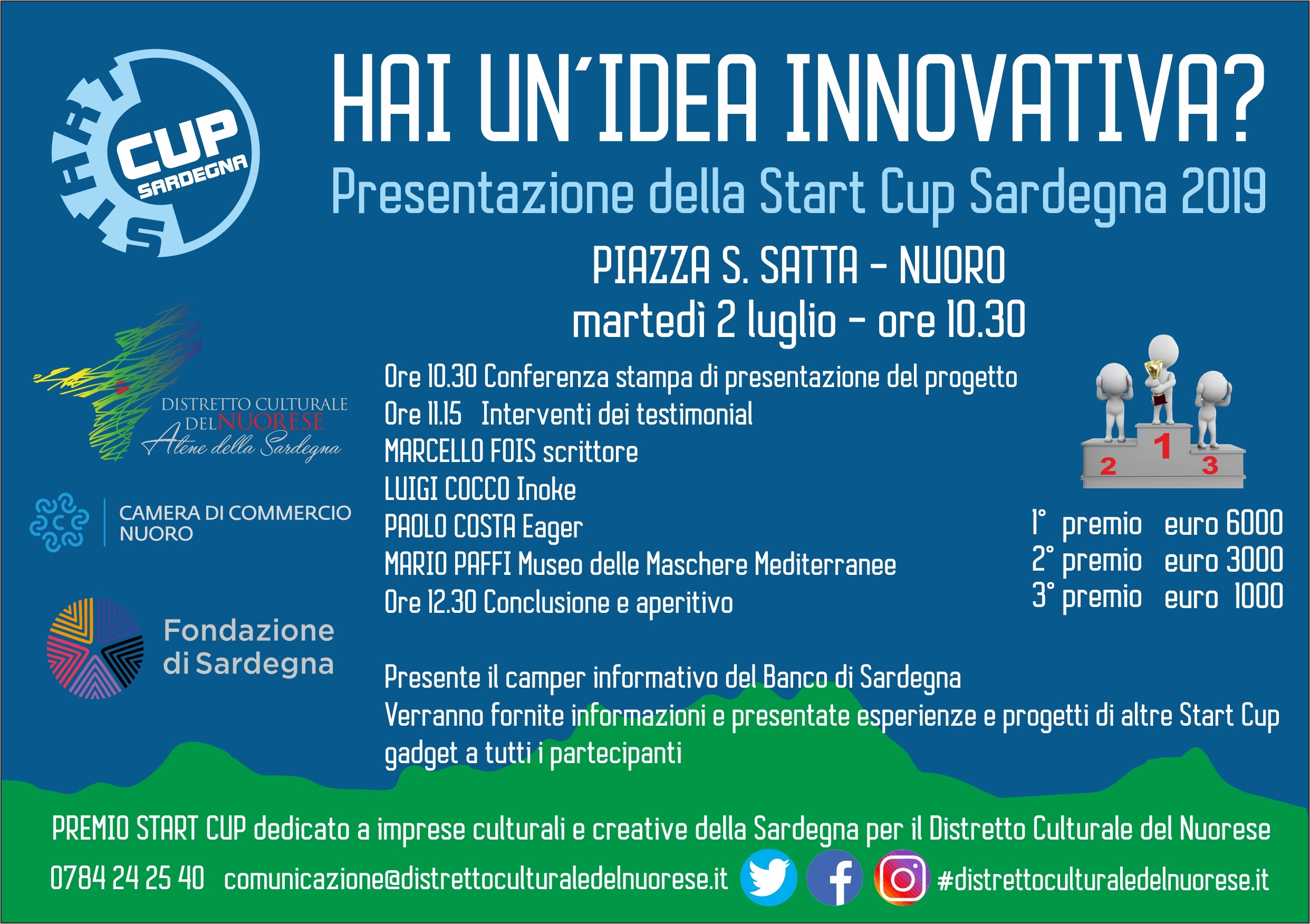 START CUP SARDEGNA

HAI UN'IDEA INNOVATIVA?
Presentazione della Start Cup Sardegna 2019

PIAZZA S. SATTA - NUORO
martedì 2 luglio - ore 10.30

DISTRETTO CULTURALE DEL NUORESE
Atene della Sardegna

CAMERA DI COMMERCIO NUORO

Fondazione di Sardegna

Ore 10.30 Conferenza stampa di presentazione del progetto
Ore 11.15 Interventi dei testimonial
MARCELLO FOIS scrittore
LUIGI COCCO Inoke
PAOLO COSTA Eager
MARIO PAFFI Museo delle Maschere Mediterranee
Ore 12.30 Conclusione e aperitivo

2 1 3

1° premio euro 6000
2° premio euro 3000
3° premio euro 1000

Presente il camper informativo del Banco di Sardegna
Verranno fornite informazioni e presentate esperienze e progetti di altre Start Cup
gadget a tutti i partecipanti

PREMIO START CUP dedicato a imprese culturali e creative della Sardegna per il Distretto Culturale del Nuorese

0784 24 25 40 comunicazione@distrettoculturaledelnuorese.it #distrettoculturaledelnuorese.it